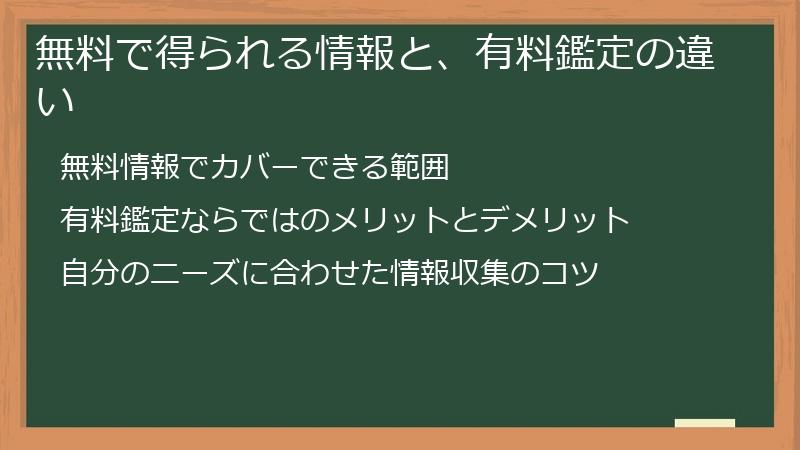 無料で得られる情報と、有料鑑定の違い

無料情報でカバーできる範囲

有料鑑定ならではのメリットとデメリット

自分のニーズに合わせた情報収集のコツ